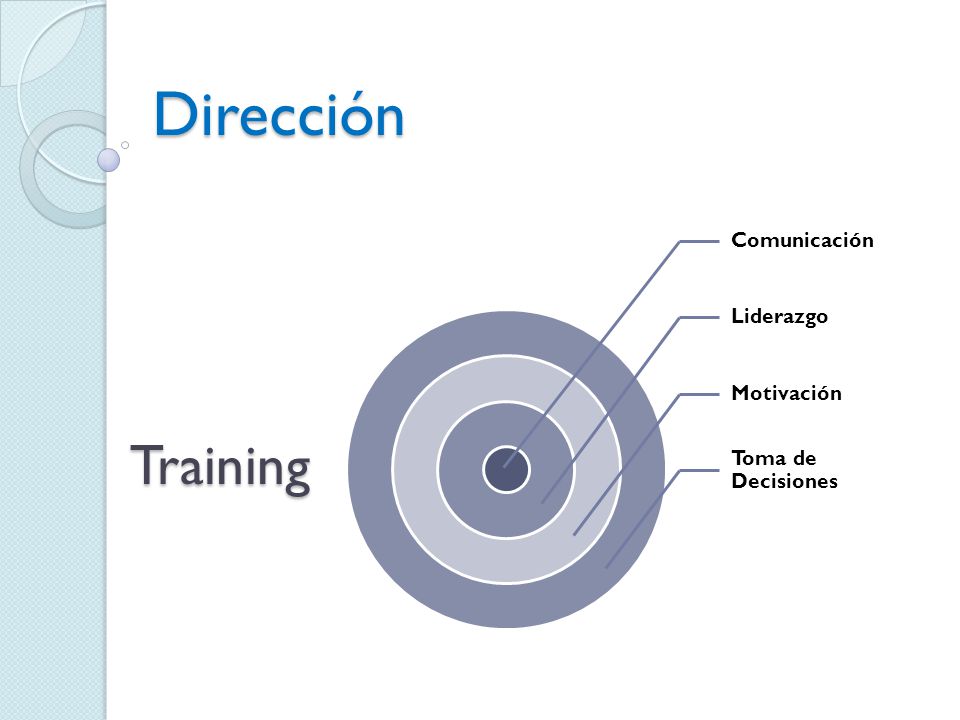 Dirección

Training

Comunicación

Liderazgo

Motivación

Toma de Decisiones